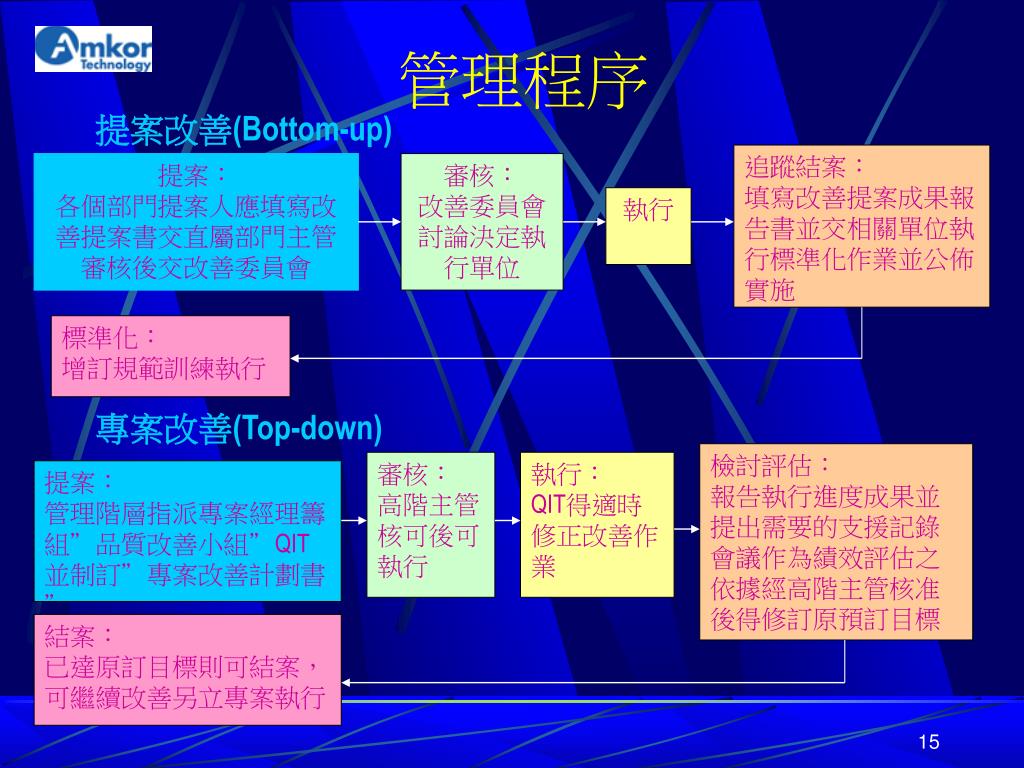 Amkor Technology

管理程序

提案改善(Bottom-up)

提案：
各個部門提案人應填寫改善提案書交直屬部門主管審核後交改善委員會

審核：
改善委員會討論決定執行單位

執行

追蹤結案：
填寫改善提案成果報告書並交相關單位執行標準化作業並公佈實施

標準化：
增訂規範訓練執行

專案改善(Top-down)

提案：
管理階層指派專案經理籌組”品質改善小組”QIT並制訂”專案改善計劃書”

審核：
高階主管核可後可執行

執行：
QIT得適時修正改善作業

檢討評估：
報告執行進度成果並提出需要的支援記錄會議作為績效評估之依據經高階主管核准後得修訂原預訂目標

結案：
已達原訂目標則可結案，可繼續改善另立專案執行

15